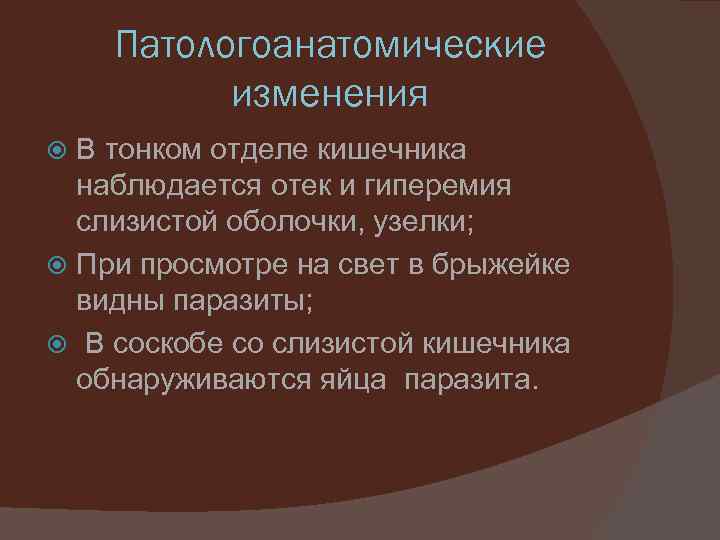 Патологоанатомические изменения

В тонком отделе кишечника наблюдается отек и гиперемия слизистой оболочки, узелки;

При просмотре на свет в брыжейке видны паразиты;

В соскобе со слизистой кишечника обнаруживаются яйца паразита.